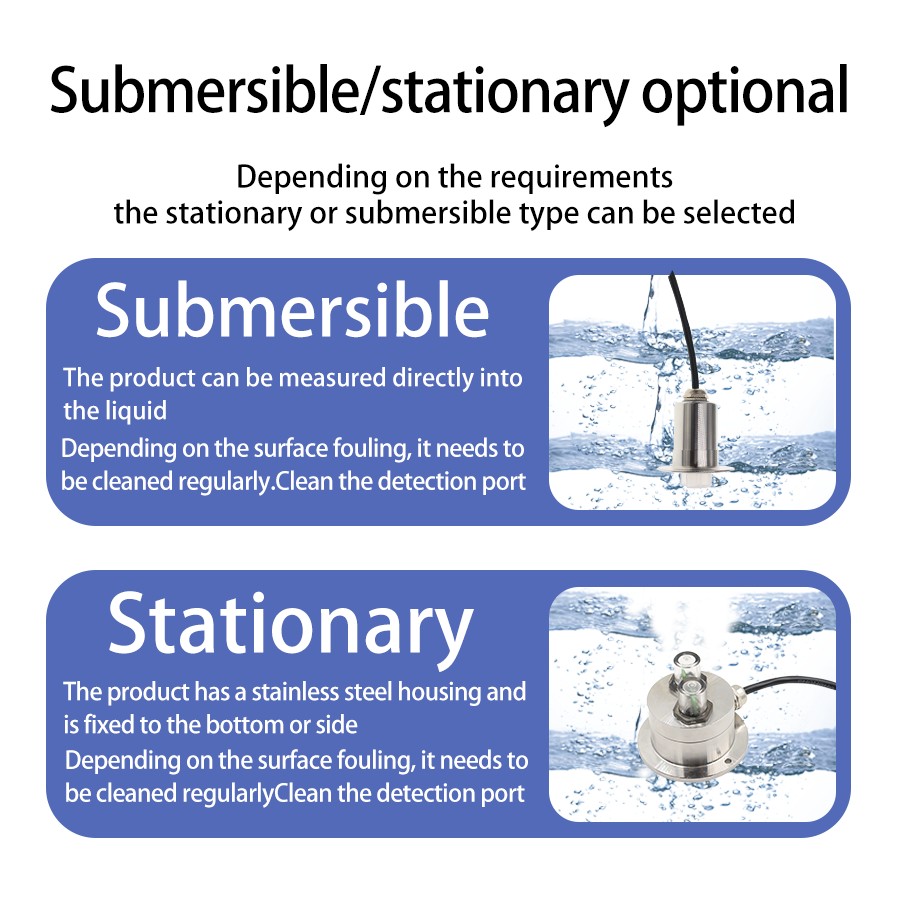 Submersible/stationary optional

Depending on the requirements
the stationary or submersible type can be selected

Submersible

The product can be measured directly into the liquid

Depending on the surface fouling, it needs to be cleaned regularly.Clean the detection port

Stationary

The product has a stainless steel housing and is fixed to the bottom or side

Depending on the surface fouling, it needs to be cleaned regularlyClean the detection port